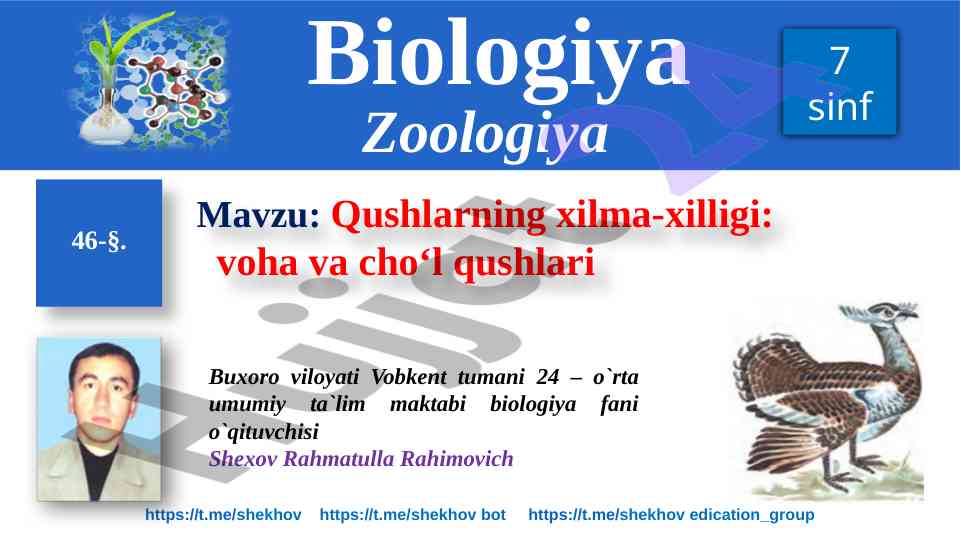 Biologiya
Zoologiya

7
sinf

46-§.

Mavzu: Qushlarning xilma-xilligi: voha va cho‘l qushlari

Buxoro viloyati Vobkent tumani 24 – o`rta umumiy ta`lim maktabi biologiya fani o`qituvchisi
Shexov Rahmatulla Rahimovich

https://t.me/shekhov https://t.me/shekhov bot https://t.me/shekhov edication_group